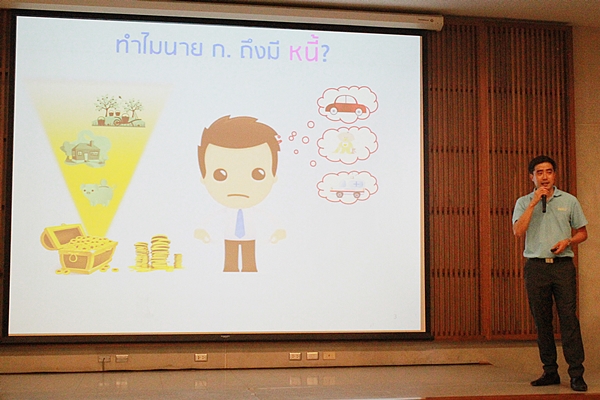 ทำไมนาย ก. ถึงมี หนี้?